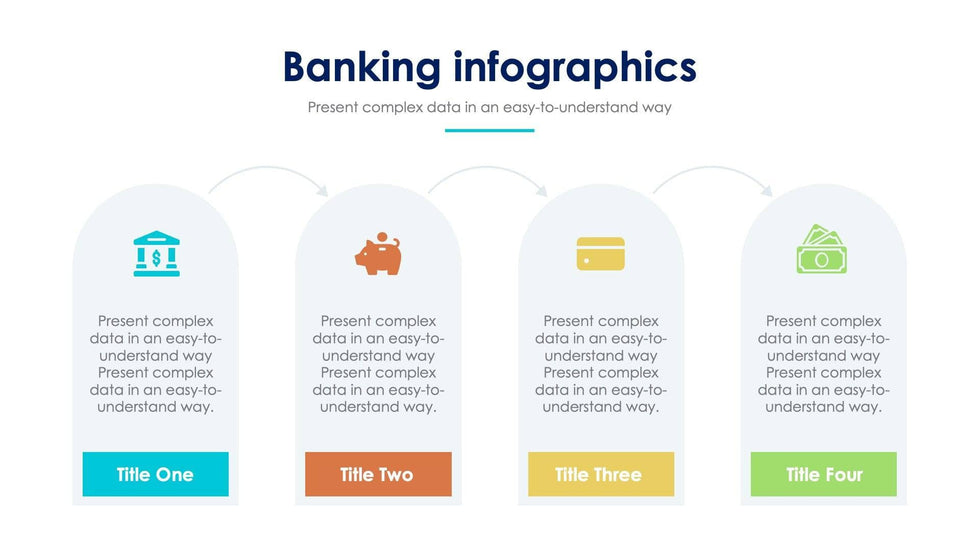 Banking infographics

Present complex data in an easy-to-understand way

Present complex data in an easy-to-understand way Present complex data in an easy-to-understand way.

Title One

Present complex data in an easy-to-understand way Present complex data in an easy-to-understand way.

Title Two

Present complex data in an easy-to-understand way Present complex data in an easy-to-understand way.

Title Three

Present complex data in an easy-to-understand way Present complex data in an easy-to-understand way.

Title Four